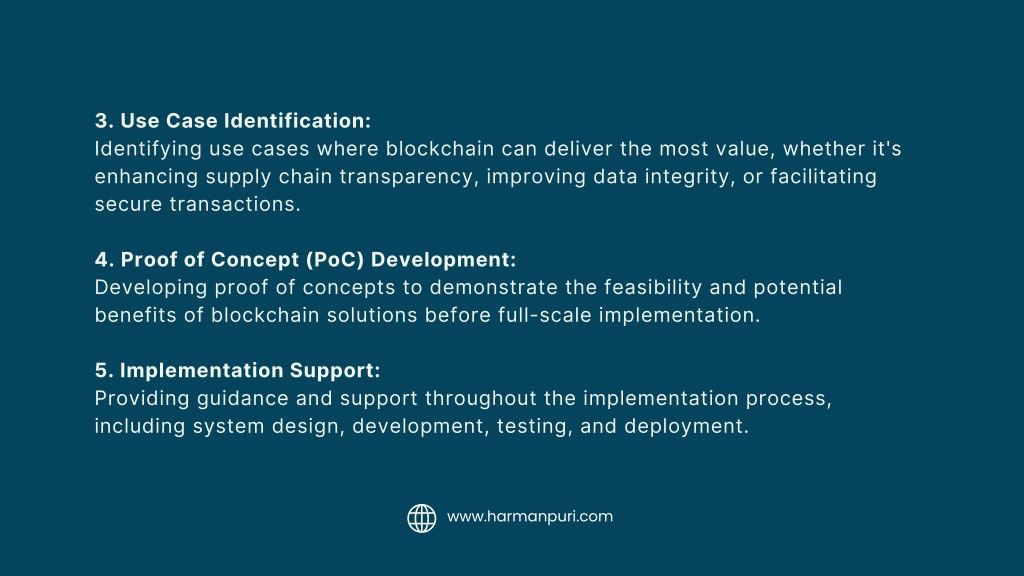 3. Use Case Identification:
Identifying use cases where blockchain can deliver the most value, whether it's enhancing supply chain transparency, improving data integrity, or facilitating secure transactions.

4. Proof of Concept (PoC) Development:
Developing proof of concepts to demonstrate the feasibility and potential benefits of blockchain solutions before full-scale implementation.

5. Implementation Support:
Providing guidance and support throughout the implementation process, including system design, development, testing, and deployment.

www.harmanpuri.com